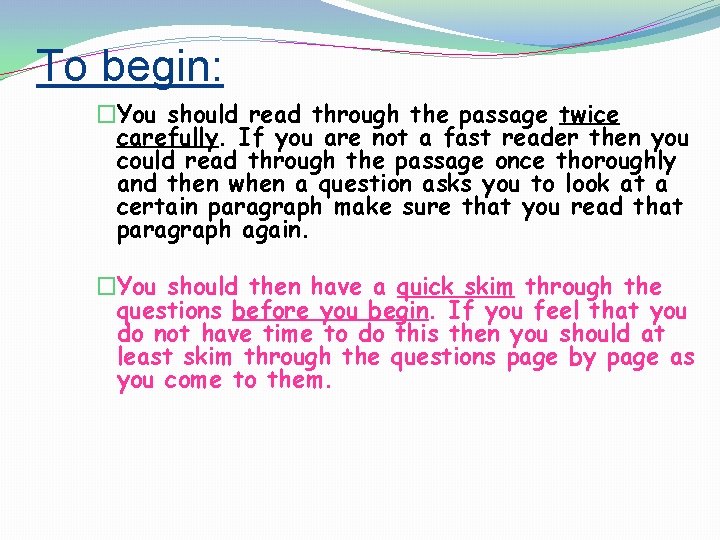 To begin:

□You should read through the passage twice carefully. If you are not a fast reader then you could read through the passage once thoroughly and then when a question asks you to look at a certain paragraph make sure that you read that paragraph again.

□You should then have a quick skim through the questions before you begin. If you feel that you do not have time to do this then you should at least skim through the questions page by page as you come to them.